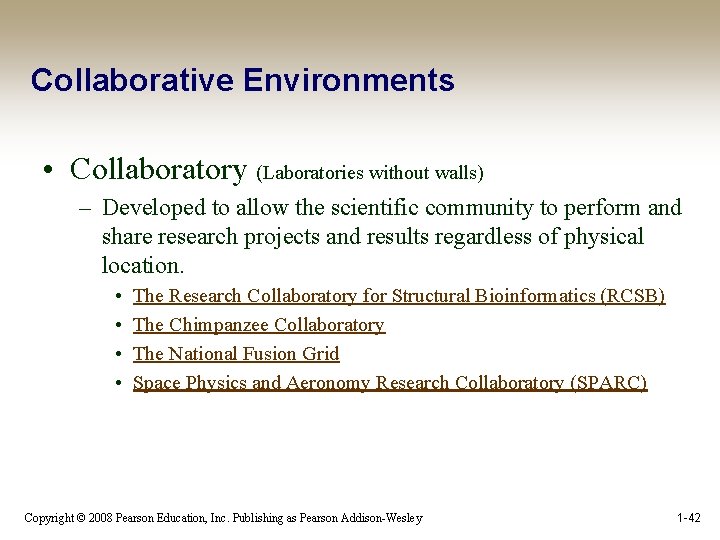 Collaborative Environments

• Collaboratory (Laboratories without walls)

– Developed to allow the scientific community to perform and share research projects and results regardless of physical location.

• The Research Collaboratory for Structural Bioinformatics (RCSB)
• The Chimpanzee Collaboratory
• The National Fusion Grid
• Space Physics and Aeronomy Research Collaboratory (SPARC)

Copyright © 2008 Pearson Education, Inc. Publishing as Pearson Addison-Wesley

1-42